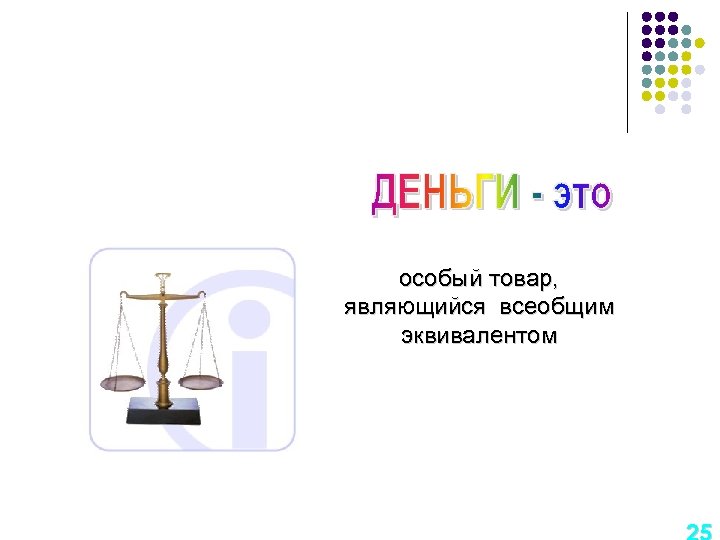 ДЕНЬГИ - это

особый товар, являющийся всеобщим эквивалентом

25